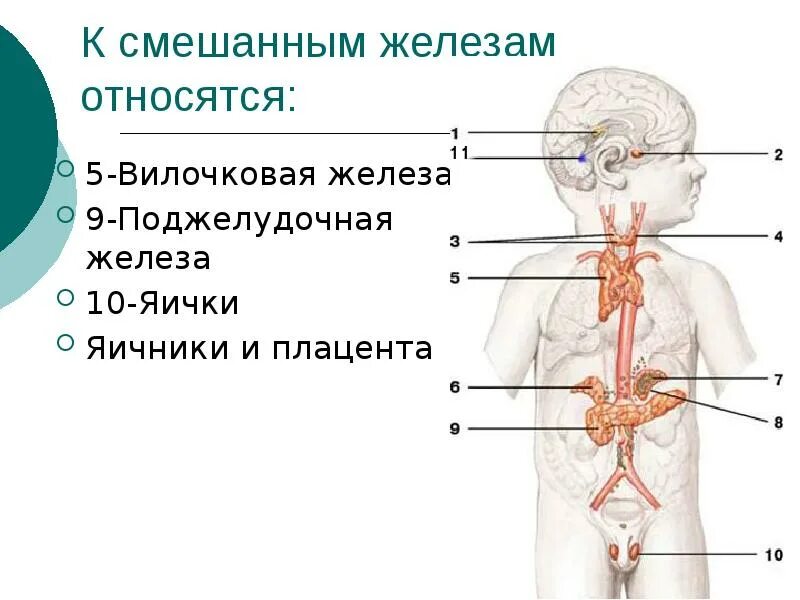 К смешанным железам относятся:

5-Вилочковая железа
9-Поджелудочная железа
10-Яички
Яичники и плацента

1
11
2
3
4
5
6
7
8
9
10